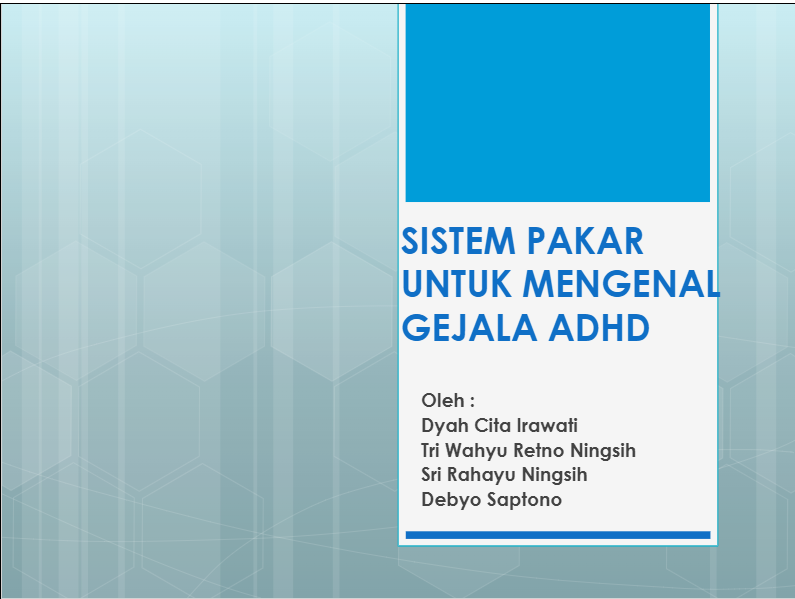 SISTEM PAKAR UNTUK MENGENAL GEJALA ADHD

Oleh :
Dyah Cita Irawati
Tri Wahyu Retno Ningsih
Sri Rahayu Ningsih
Debyo Saptono